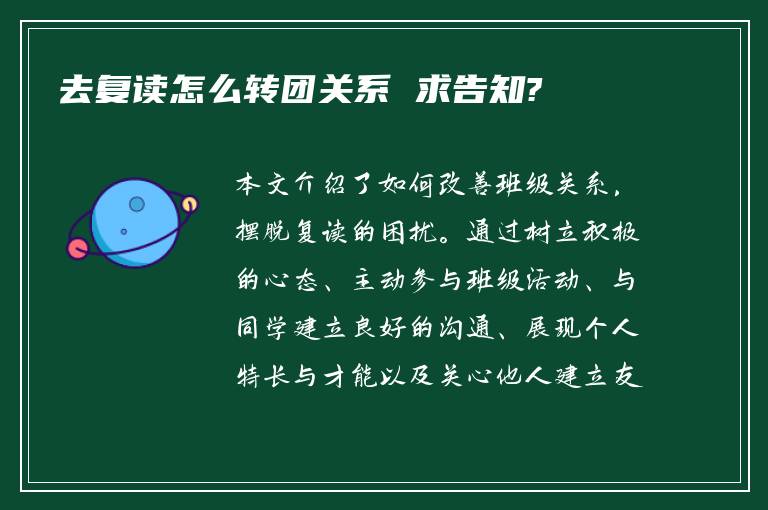 去复读怎么转团关系 求告知?

本文介绍了如何改善班级关系，摆脱复读的困扰。通过树立积极的心态、主动参与班级活动、与同学建立良好的沟通、展现个人特长与才能以及关心他人建立友